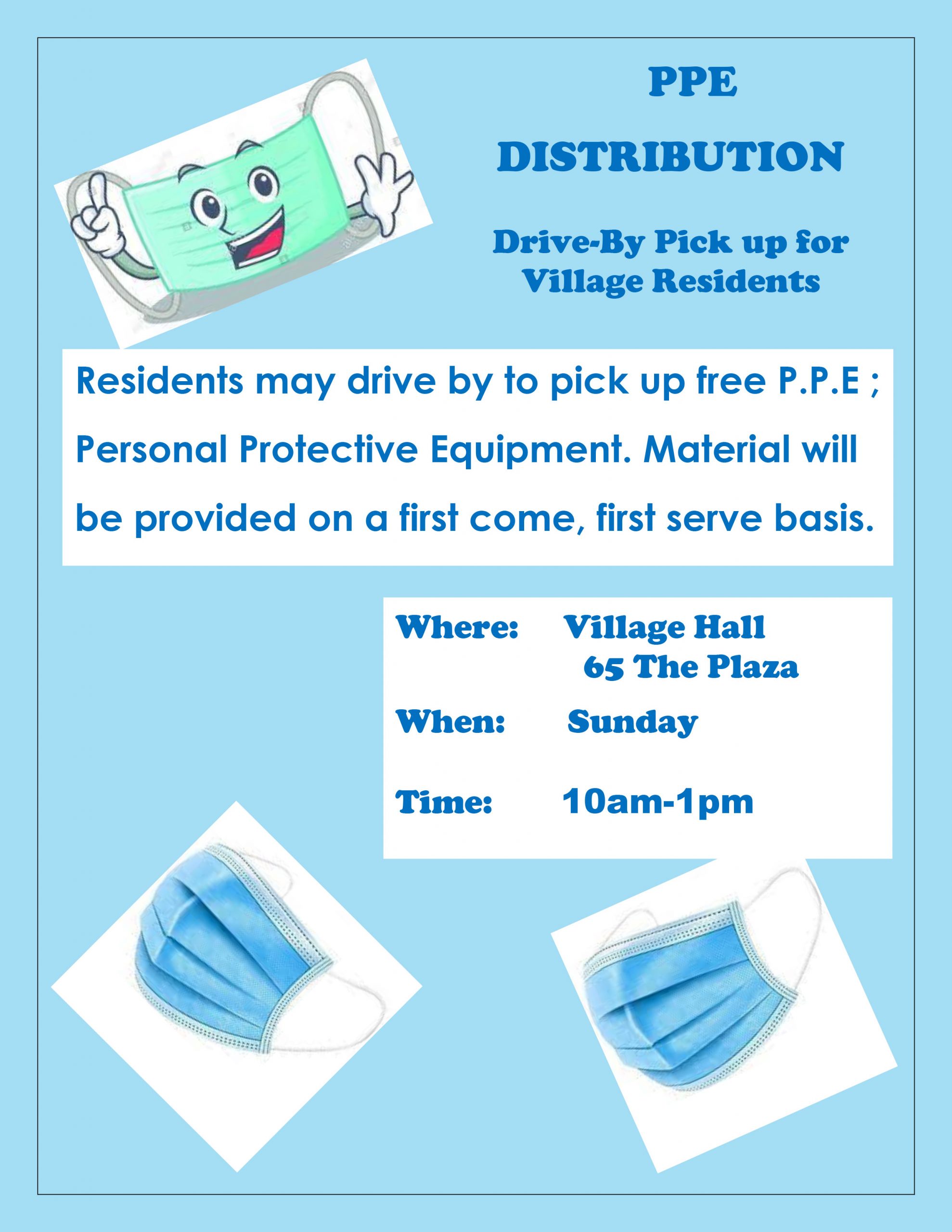 PPE

DISTRIBUTION

Drive-By Pick up for Village Residents

Residents may drive by to pick up free P.P.E ; Personal Protective Equipment. Material will be provided on a first come, first serve basis.

Where: Village Hall
65 The Plaza

When: Sunday

Time: 10am-1pm